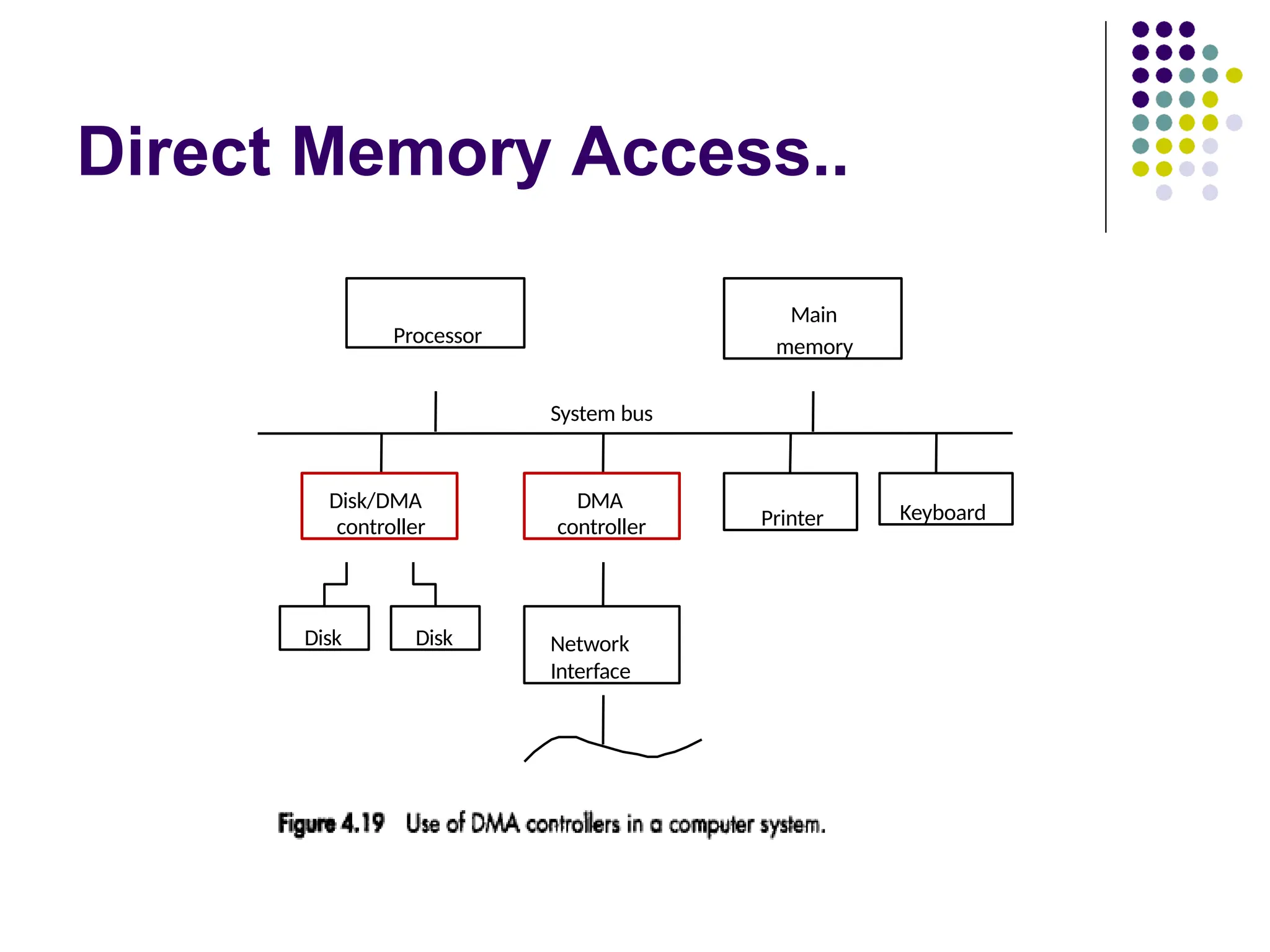 Direct Memory Access..

Processor

Main memory

System bus

Disk/DMA controller

DMA controller

Printer

Keyboard

Disk

Disk

Network Interface

Figure 4.19 Use of DMA controllers in a computer system.